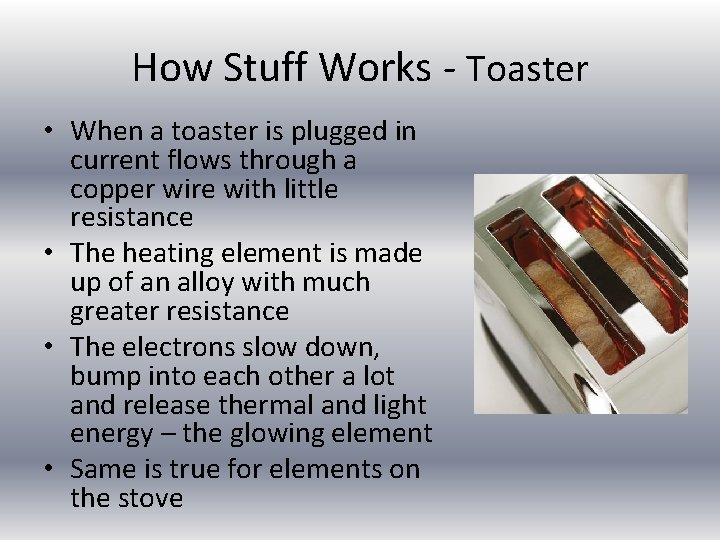 How Stuff Works - Toaster

• When a toaster is plugged in current flows through a copper wire with little resistance
• The heating element is made up of an alloy with much greater resistance
• The electrons slow down, bump into each other a lot and release thermal and light energy – the glowing element
• Same is true for elements on the stove